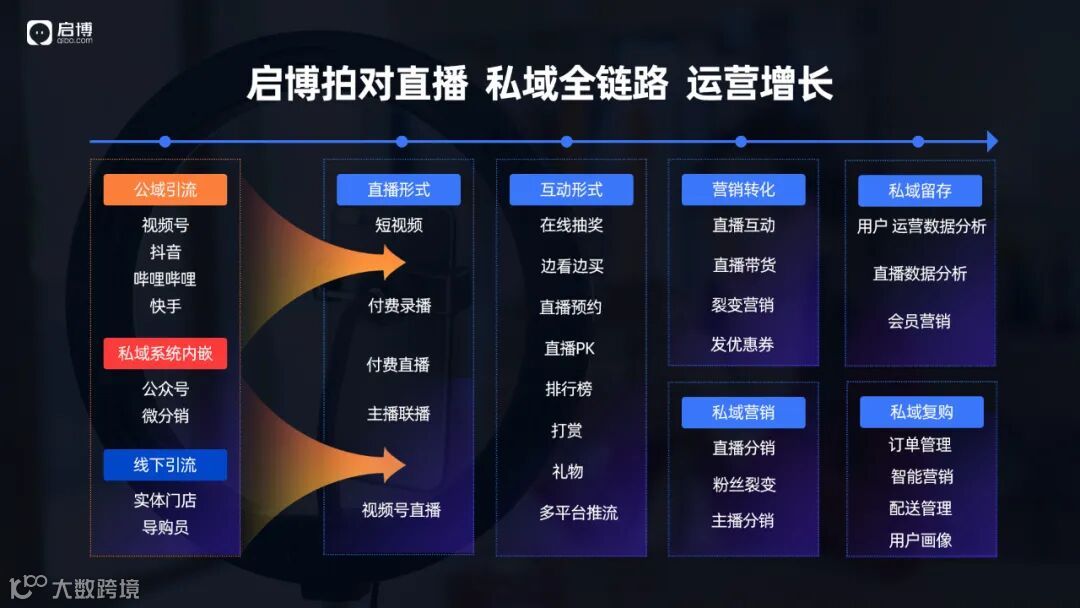 启博
qibo.com

启博拍对直播 私域全链路 运营增长

公域引流
视频号
抖音
哔哩哔哩
快手

私域系统内嵌
公众号
微分销

线下引流
实体门店
导购员

直播形式
短视频
付费录播
付费直播
主播联播
视频号直播

互动形式
在线抽奖
边看边买
直播预约
直播PK
排行榜
打赏
礼物
多平台推流

营销转化
直播互动
直播带货
裂变营销
发优惠券

私域营销
直播分销
粉丝裂变
主播分销

私域留存
用户 运营数据分析
直播数据分析
会员营销

私域复购
订单管理
智能营销
配送管理
用户画像

大数跨境